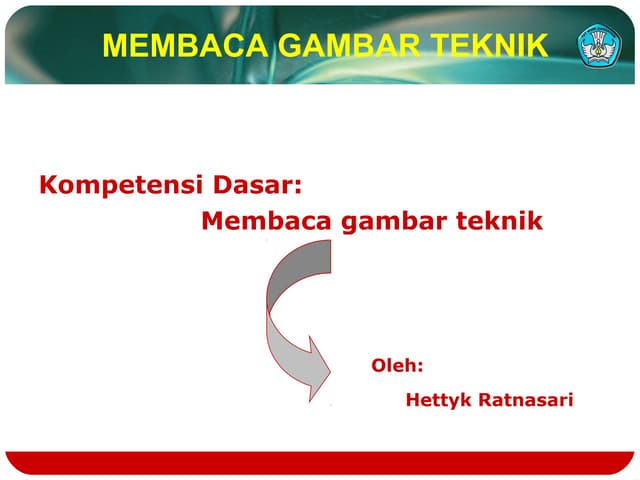 MEMBACA GAMBAR TEKNIK

Kompetensi Dasar:
Membaca gambar teknik

Oleh:
Hettyk Ratnasari